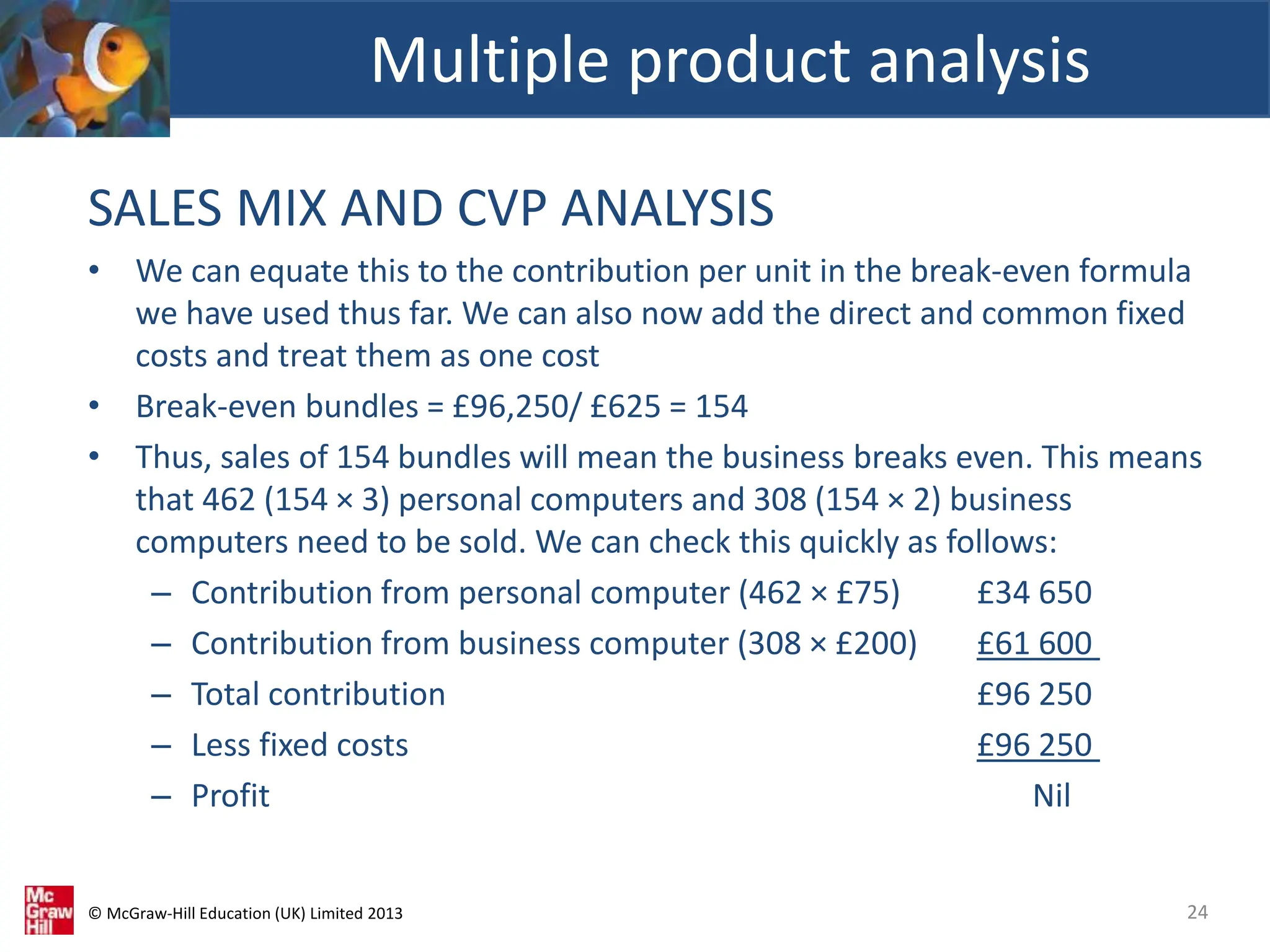 Multiple product analysis

SALES MIX AND CVP ANALYSIS

• We can equate this to the contribution per unit in the break-even formula we have used thus far. We can also now add the direct and common fixed costs and treat them as one cost

• Break-even bundles = £96,250/ £625 = 154

• Thus, sales of 154 bundles will mean the business breaks even. This means that 462 (154 × 3) personal computers and 308 (154 × 2) business computers need to be sold. We can check this quickly as follows:

– Contribution from personal computer (462 × £75) £34 650
– Contribution from business computer (308 × £200) £61 600
– Total contribution £96 250
– Less fixed costs £96 250
– Profit Nil

Mc Graw Hill

© McGraw-Hill Education (UK) Limited 2013

24